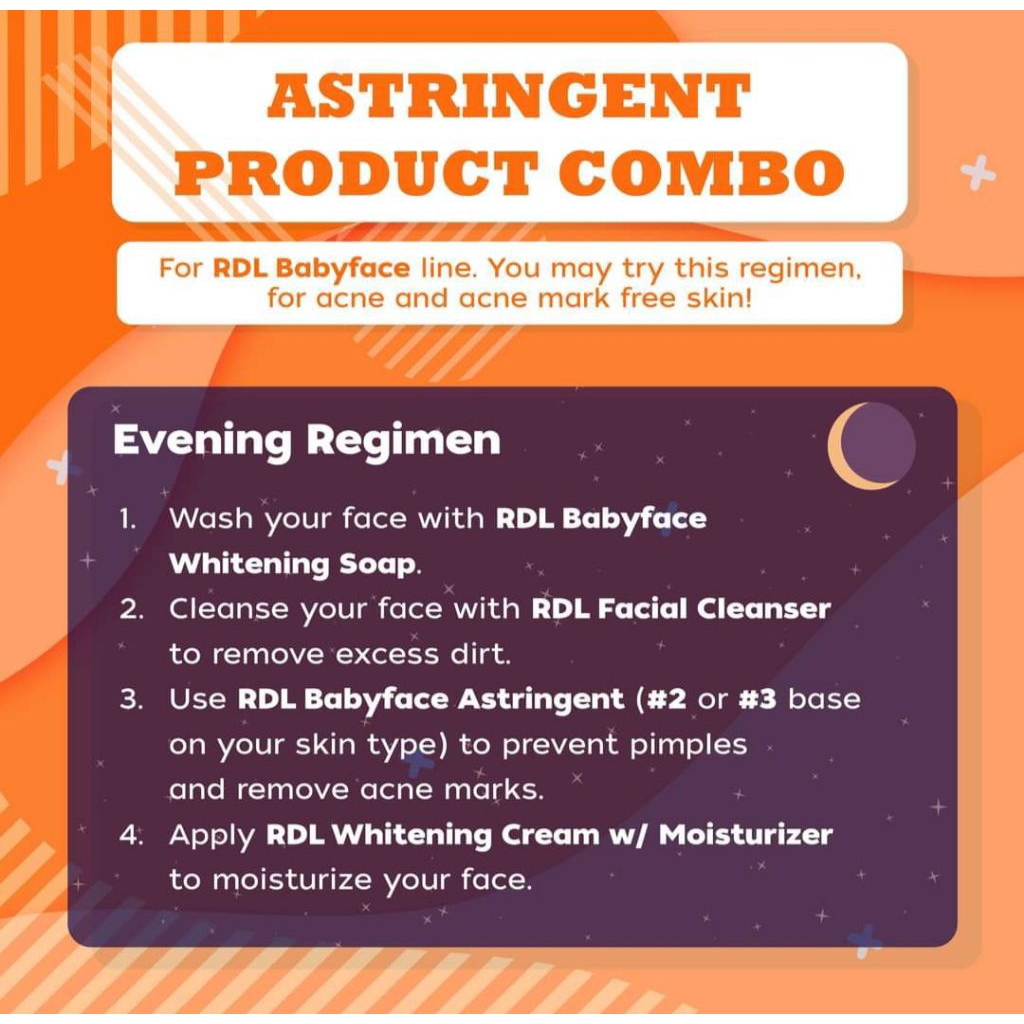 ASTRINGENT PRODUCT COMBO

For RDL Babyface line. You may try this regimen, for acne and acne mark free skin!

Evening Regimen

1. Wash your face with RDL Babyface Whitening Soap.
2. Cleanse your face with RDL Facial Cleanser to remove excess dirt.
3. Use RDL Babyface Astringent (#2 or #3 base on your skin type) to prevent pimples and remove acne marks.
4. Apply RDL Whitening Cream w/ Moisturizer to moisturize your face.